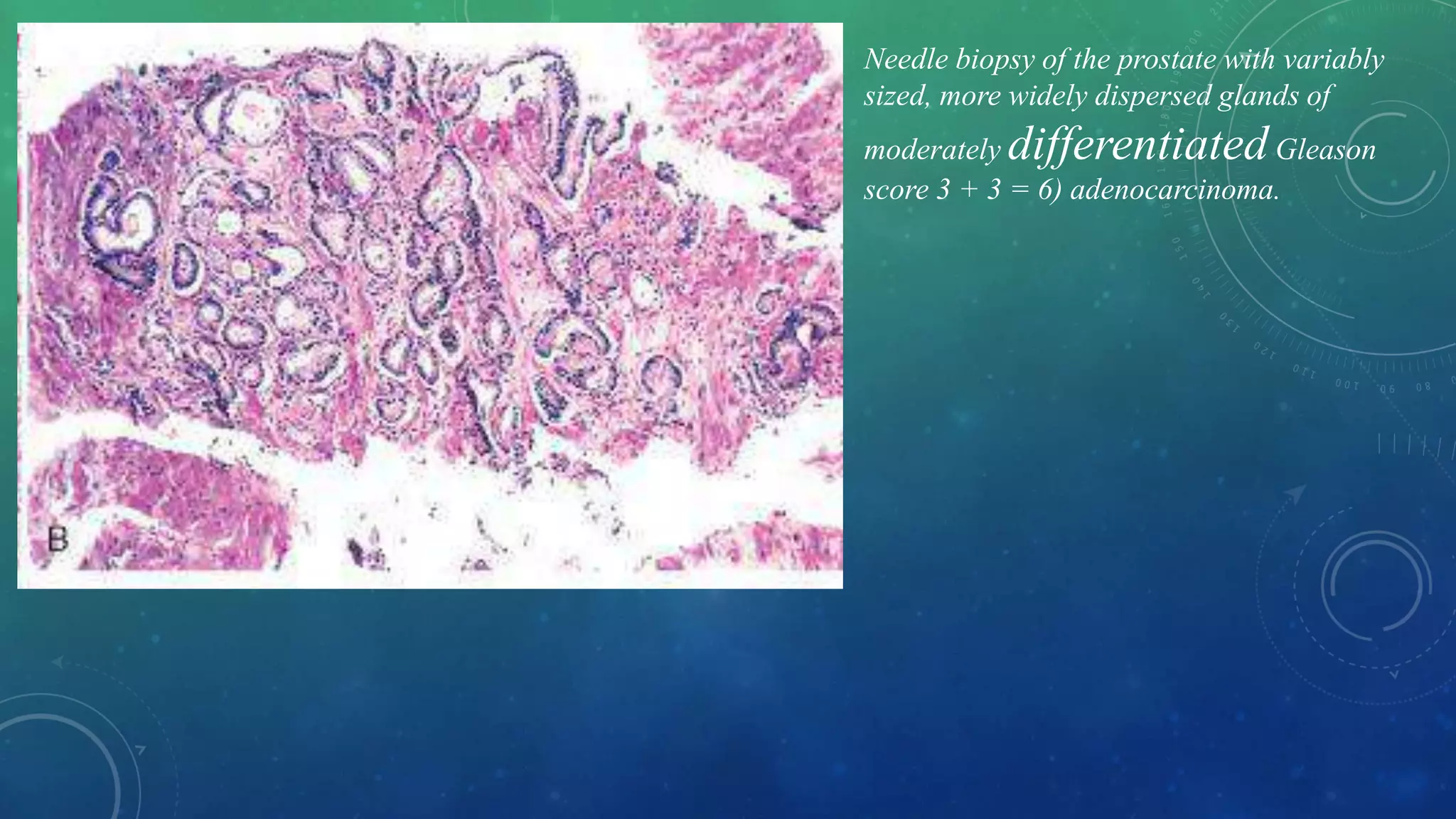 B

Needle biopsy of the prostate with variably sized, more widely dispersed glands of moderately differentiated Gleason score 3 + 3 = 6) adenocarcinoma.